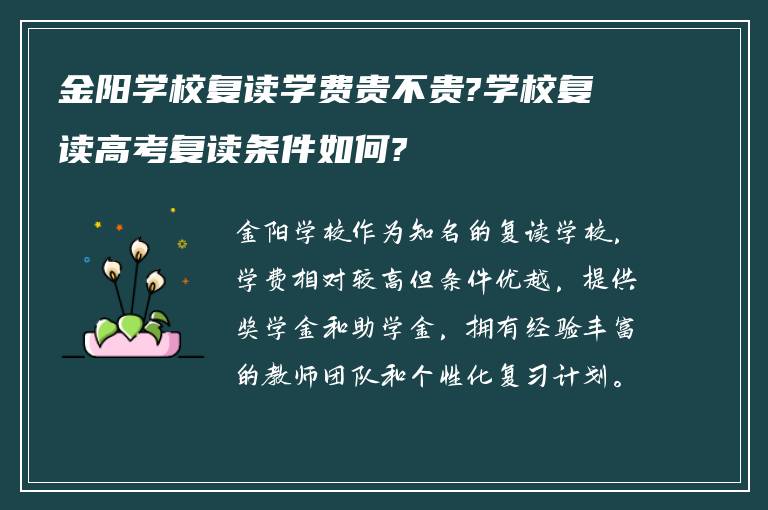 金阳学校复读学费贵不贵?学校复读高考复读条件如何?

金阳学校作为知名的复读学校，学费相对较高但条件优越，提供奖学金和助学金，拥有经验丰富的教师团队和个性化复习计划。